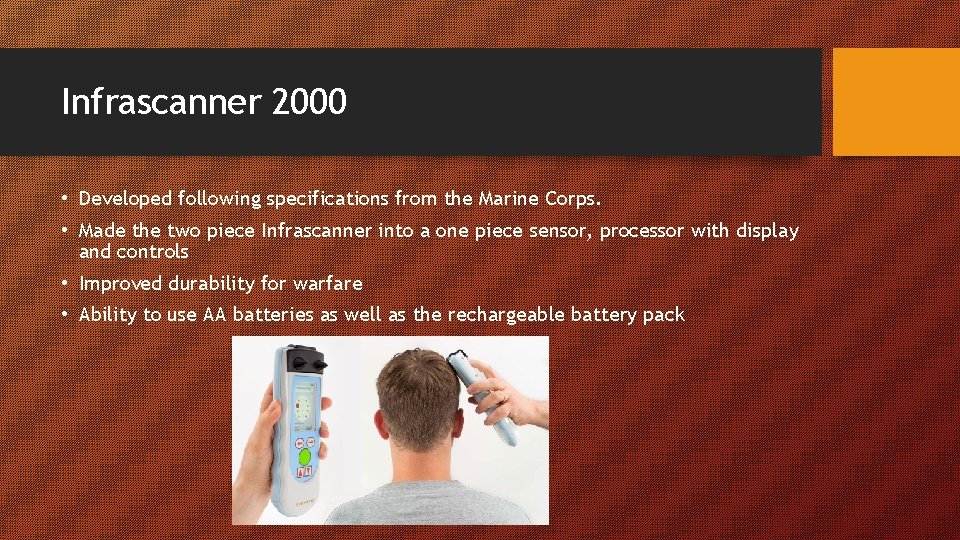 Infrascanner 2000

• Developed following specifications from the Marine Corps.
• Made the two piece Infrascanner into a one piece sensor, processor with display and controls
• Improved durability for warfare
• Ability to use AA batteries as well as the rechargeable battery pack